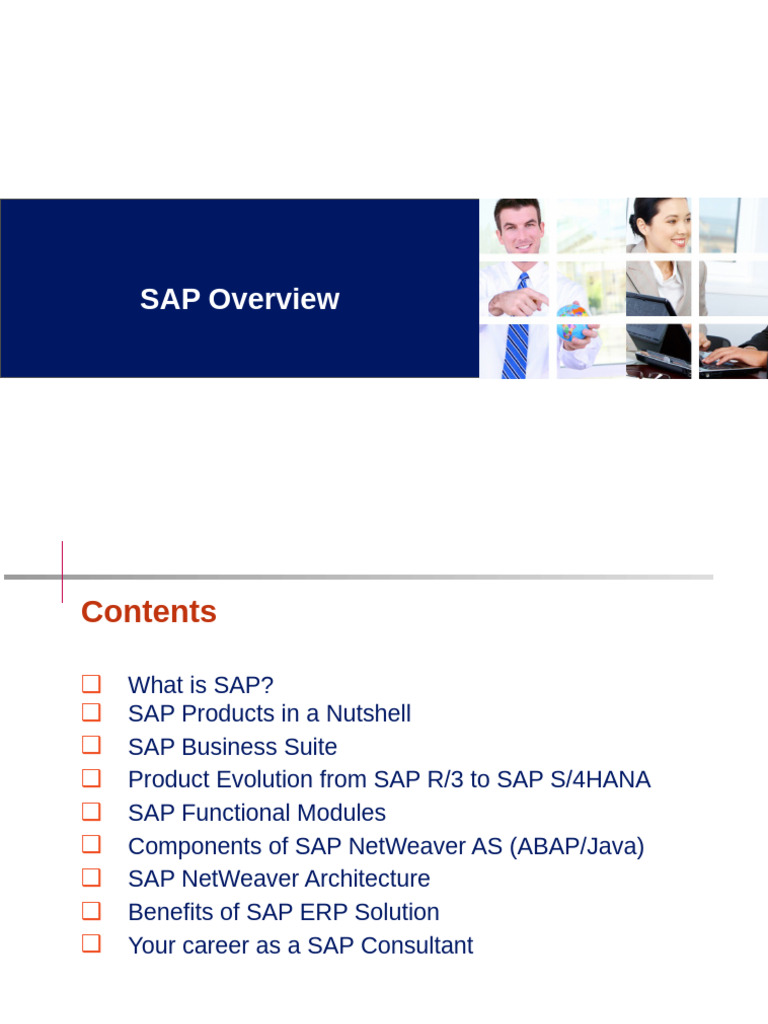 SAP Overview

Contents

☐ What is SAP?
☐ SAP Products in a Nutshell
☐ SAP Business Suite
☐ Product Evolution from SAP R/3 to SAP S/4HANA
☐ SAP Functional Modules
☐ Components of SAP NetWeaver AS (ABAP/Java)
☐ SAP NetWeaver Architecture
☐ Benefits of SAP ERP Solution
☐ Your career as a SAP Consultant